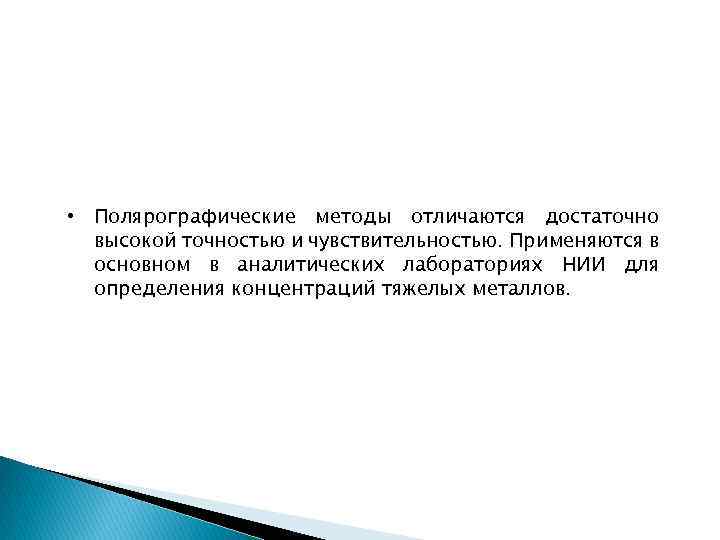 • Полярографические методы отличаются достаточно высокой точностью и чувствительностью. Применяются в основном в аналитических лабораториях НИИ для определения концентраций тяжелых металлов.